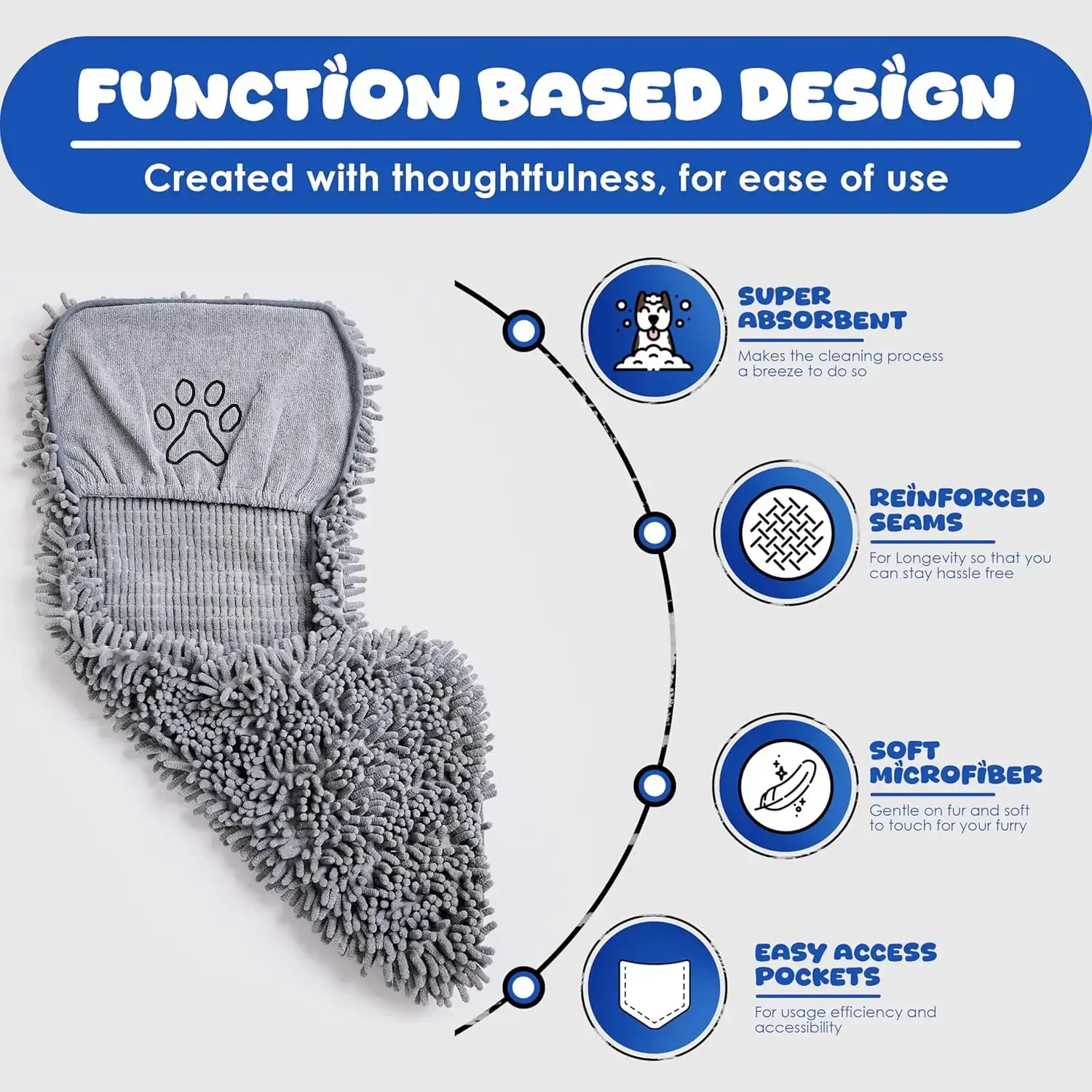 FUNCTION BASED DESIGN

Created with thoughtfulness, for ease of use

SUPER ABSORBENT

Makes the cleaning process a breeze to do so

REINFORCED SEAMS

For Longevity so that you can stay hassle free

SOFT MICROFIBER

Gentle on fur and soft to touch for your furry

EASY ACCESS POCKETS

For usage efficiency and accessibility